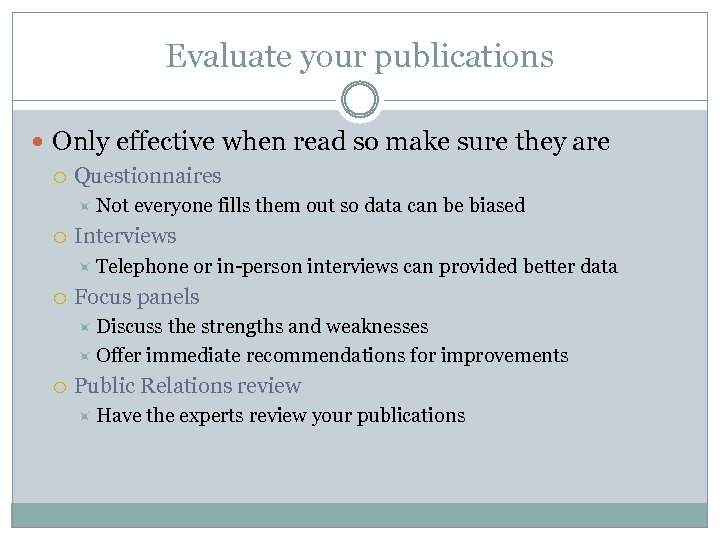 Evaluate your publications

Only effective when read so make sure they are

Questionnaires

Not everyone fills them out so data can be biased

Interviews

Telephone or in-person interviews can provided better data

Focus panels

Discuss the strengths and weaknesses

Offer immediate recommendations for improvements

Public Relations review

Have the experts review your publications